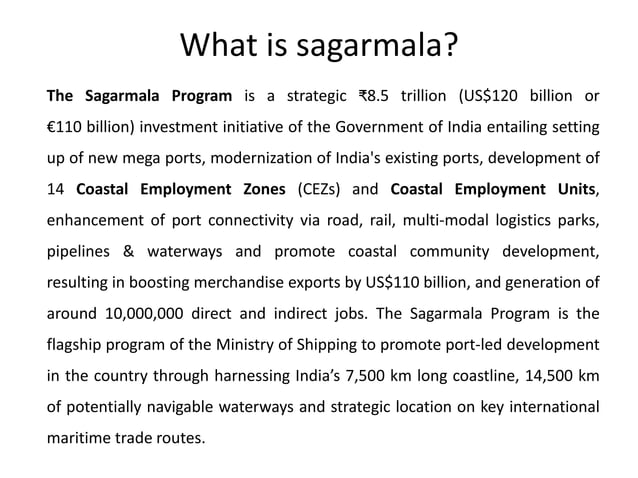 What is sagarmala?

The Sagarmala Program is a strategic ₹8.5 trillion (US$120 billion or €110 billion) investment initiative of the Government of India entailing setting up of new mega ports, modernization of India's existing ports, development of 14 Coastal Employment Zones (CEZs) and Coastal Employment Units, enhancement of port connectivity via road, rail, multi-modal logistics parks, pipelines & waterways and promote coastal community development, resulting in boosting merchandise exports by US$110 billion, and generation of around 10,000,000 direct and indirect jobs. The Sagarmala Program is the flagship program of the Ministry of Shipping to promote port-led development in the country through harnessing India's 7,500 km long coastline, 14,500 km of potentially navigable waterways and strategic location on key international maritime trade routes.